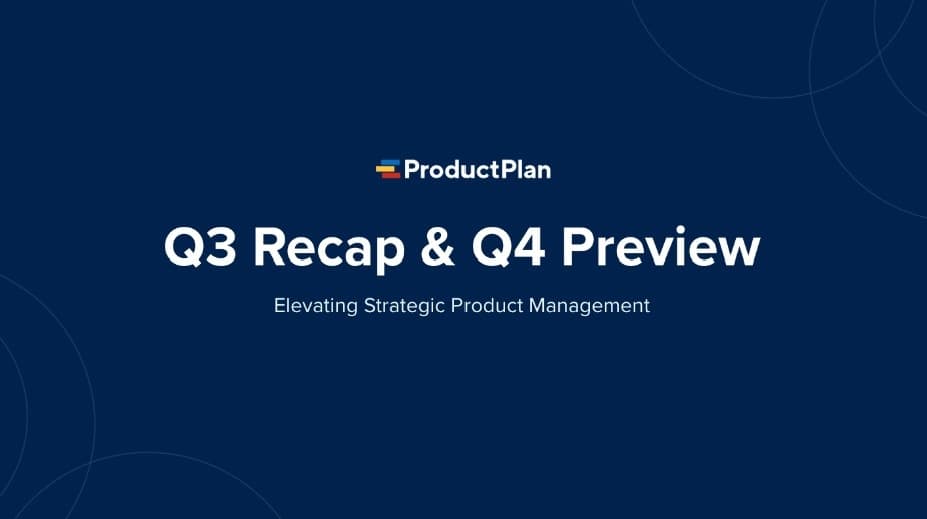 ProductPlan

Q3 Recap & Q4 Preview

Elevating Strategic Product Management